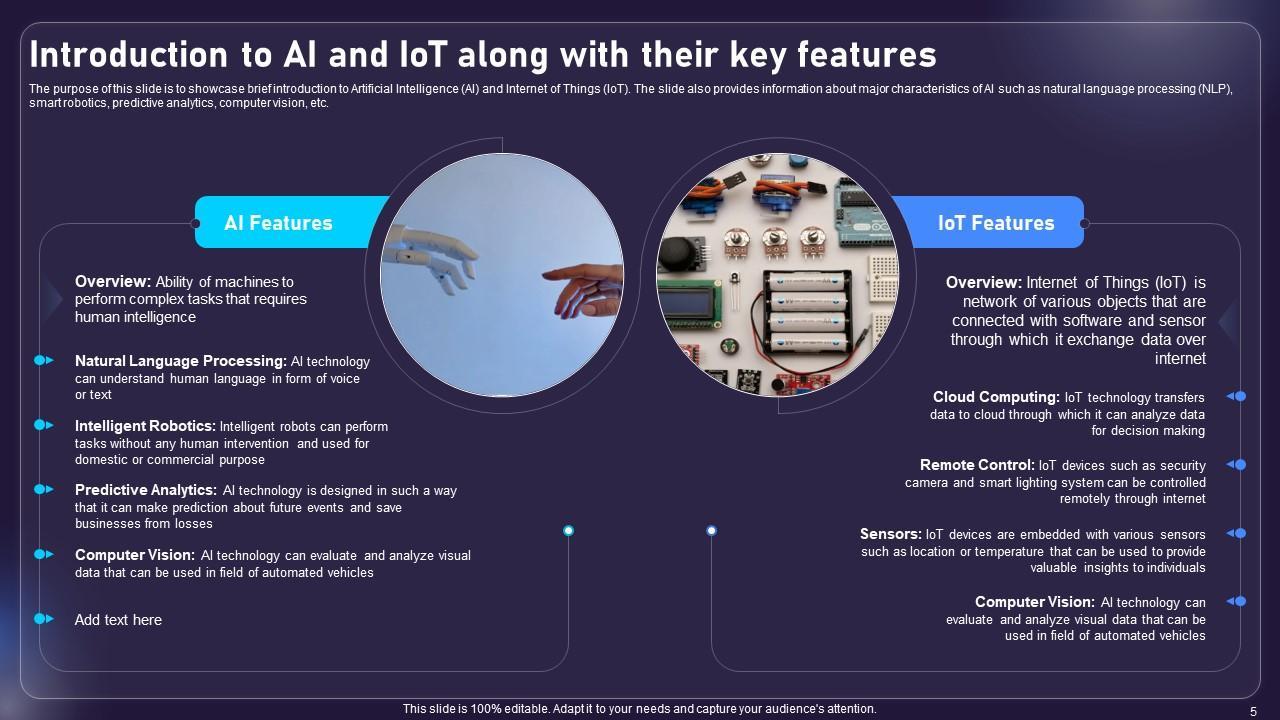 Introduction to AI and IoT along with their key features

The purpose of this slide is to showcase brief introduction to Artificial Intelligence (AI) and Internet of Things (IoT). The slide also provides information about major characteristics of AI such as natural language processing (NLP), smart robotics, predictive analytics, computer vision, etc.

AI Features

Overview: Ability of machines to perform complex tasks that requires human intelligence

Natural Language Processing: AI technology can understand human language in form of voice or text

Intelligent Robotics: Intelligent robots can perform tasks without any human intervention and used for domestic or commercial purpose

Predictive Analytics: AI technology is designed in such a way that it can make prediction about future events and save businesses from losses

Computer Vision: AI technology can evaluate and analyze visual data that can be used in field of automated vehicles

Add text here

IoT Features

Overview: Internet of Things (IoT) is network of various objects that are connected with software and sensor through which it exchange data over internet

Cloud Computing: IoT technology transfers data to cloud through which it can analyze data for decision making

Remote Control: IoT devices such as security camera and smart lighting system can be controlled remotely through internet

Sensors: IoT devices are embedded with various sensors such as location or temperature that can be used to provide valuable insights to individuals

Computer Vision: AI technology can evaluate and analyze visual data that can be used in field of automated vehicles

This slide is 100% editable. Adapt it to your needs and capture your audience's attention.

5